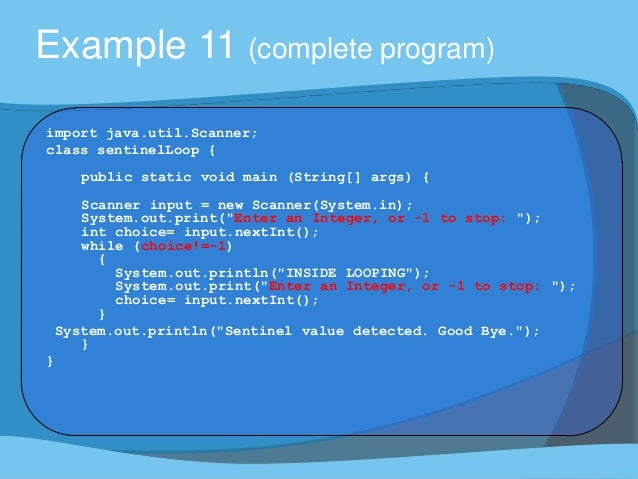 Example 11 (complete program)

import java.util.Scanner;
class sentinelLoop {

public static void main (String[] args) {

Scanner input = new Scanner(System.in);
System.out.print("Enter an Integer, or -1 to stop: ");
int choice= input.nextInt();
while (choice!=-1)
{
System.out.println("INSIDE LOOPING");
System.out.print("Enter an Integer, or -1 to stop: ");
choice= input.nextInt();
}
System.out.println("Sentinel value detected. Good Bye.");
}
}